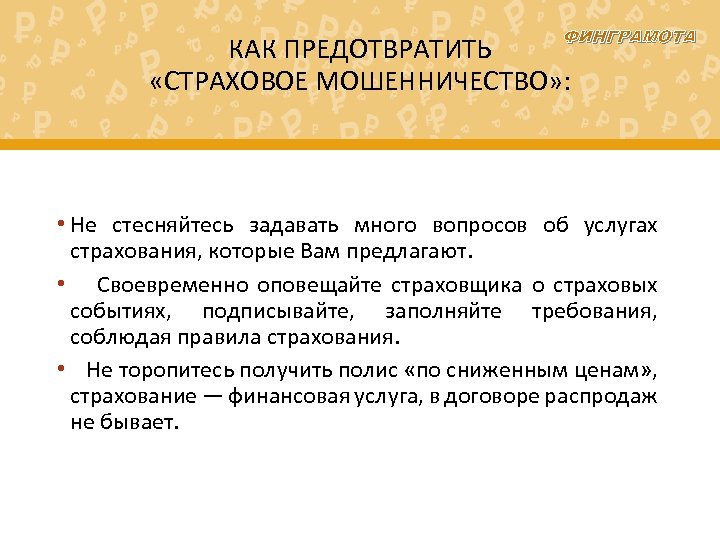 ФИНГРАМОТА

КАК ПРЕДОТВРАТИТЬ «СТРАХОВОЕ МОШЕННИЧЕСТВО»:

• Не стесняйтесь задавать много вопросов об услугах страхования, которые Вам предлагают.

• Своевременно оповещайте страховщика о страховых событиях, подписывайте, заполняйте требования, соблюдая правила страхования.

• Не торопитесь получить полис «по сниженным ценам», страхование — финансовая услуга, в договоре распродаж не бывает.